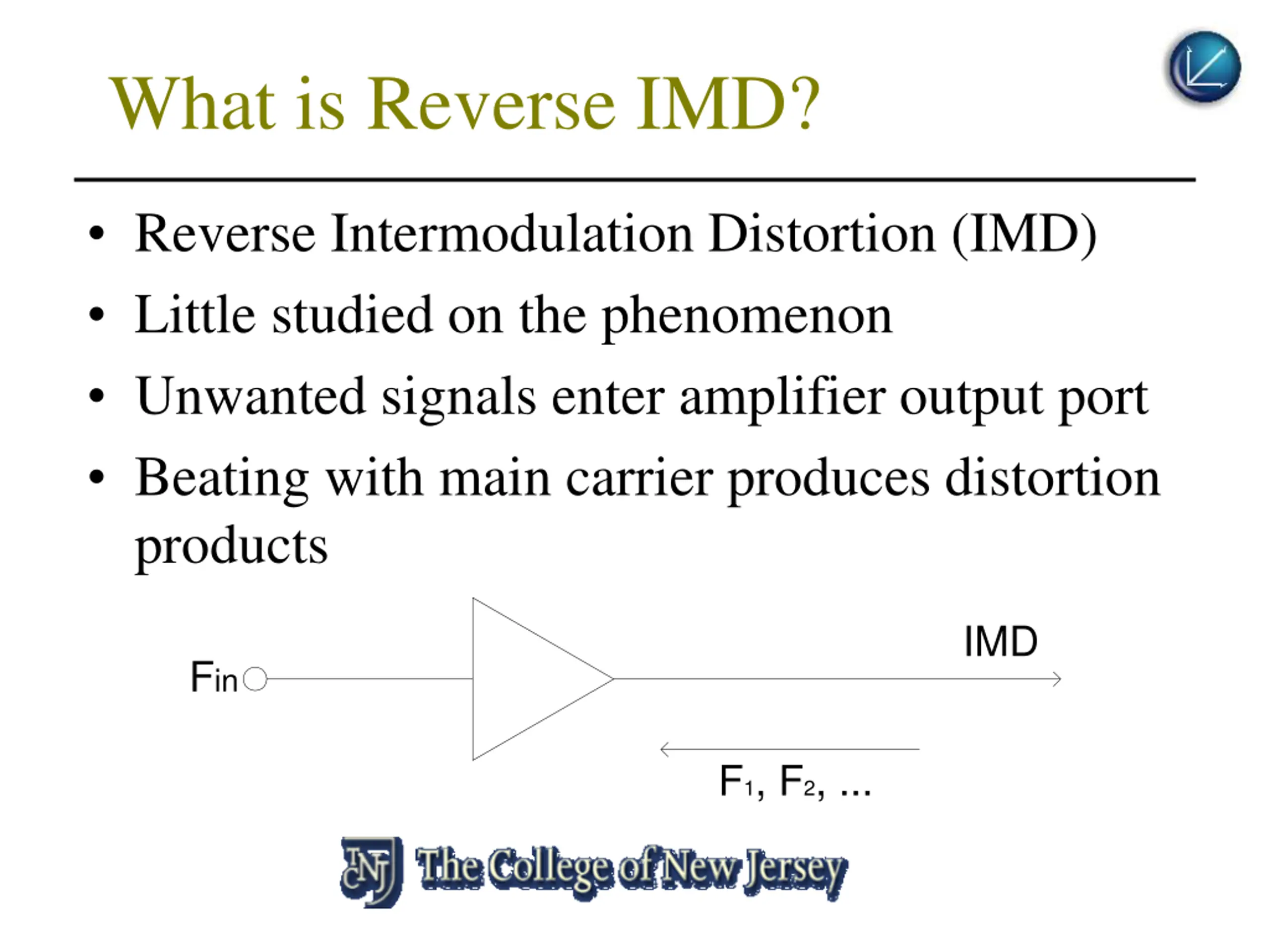 What is Reverse IMD?

• Reverse Intermodulation Distortion (IMD)
• Little studied on the phenomenon
• Unwanted signals enter amplifier output port
• Beating with main carrier produces distortion products

$F_{in}$

IMD

$F_1$, $F_2$, ...

TCNJ The College of New Jersey